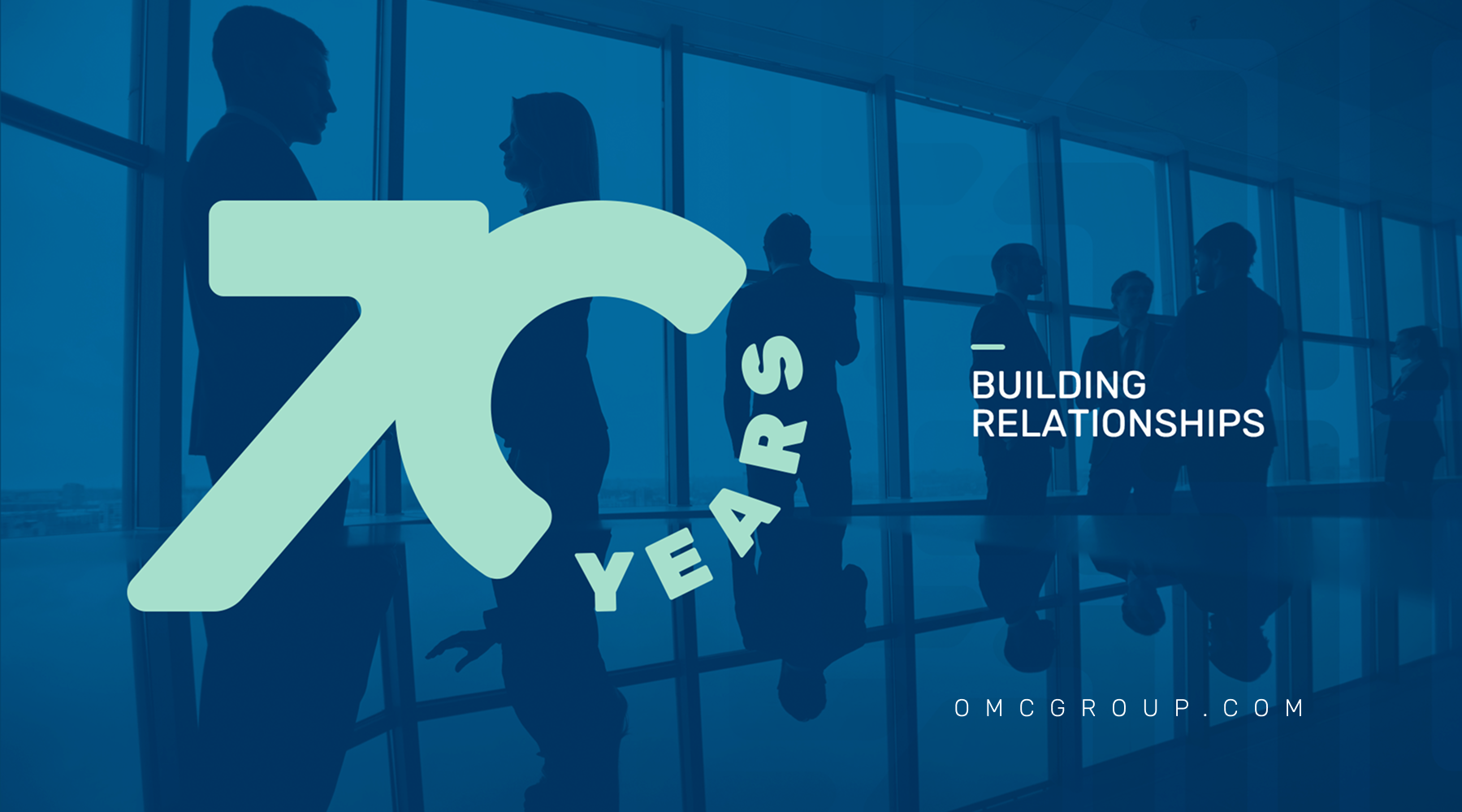 70 YEARS

BUILDING RELATIONSHIPS

OMCGROUP.COM